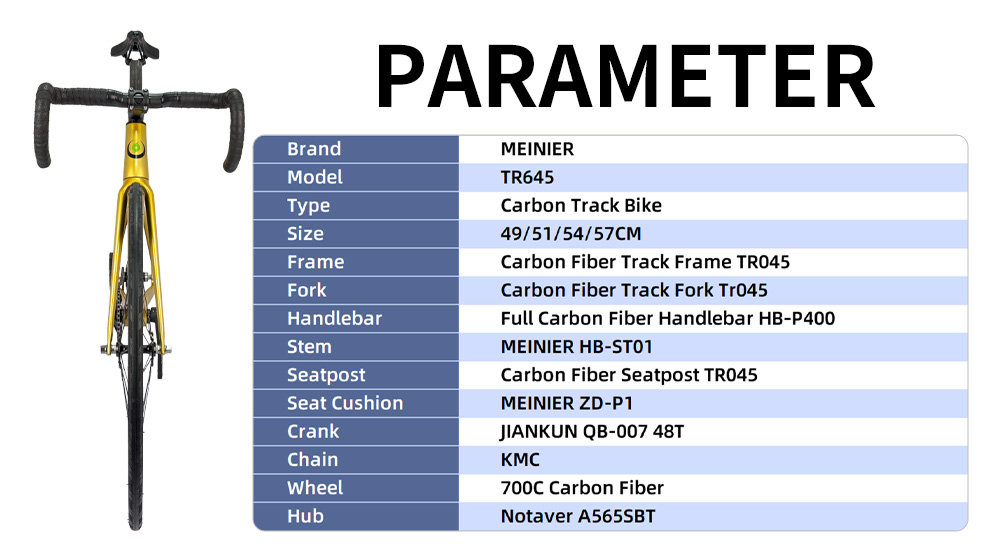 PARAMETER

| Brand | MEINIER |
|---|---|
| Model | TR645 |
| Type | Carbon Track Bike |
| Size | 49/51/54/57CM |
| Frame | Carbon Fiber Track Frame TR045 |
| Fork | Carbon Fiber Track Fork Tr045 |
| Handlebar | Full Carbon Fiber Handlebar HB-P400 |
| Stem | MEINIER HB-ST01 |
| Seatpost | Carbon Fiber Seatpost TR045 |
| Seat Cushion | MEINIER ZD-P1 |
| Crank | JIANKUN QB-007 48T |
| Chain | KMC |
| Wheel | 700C Carbon Fiber |
| Hub | Notaver A565SBT |